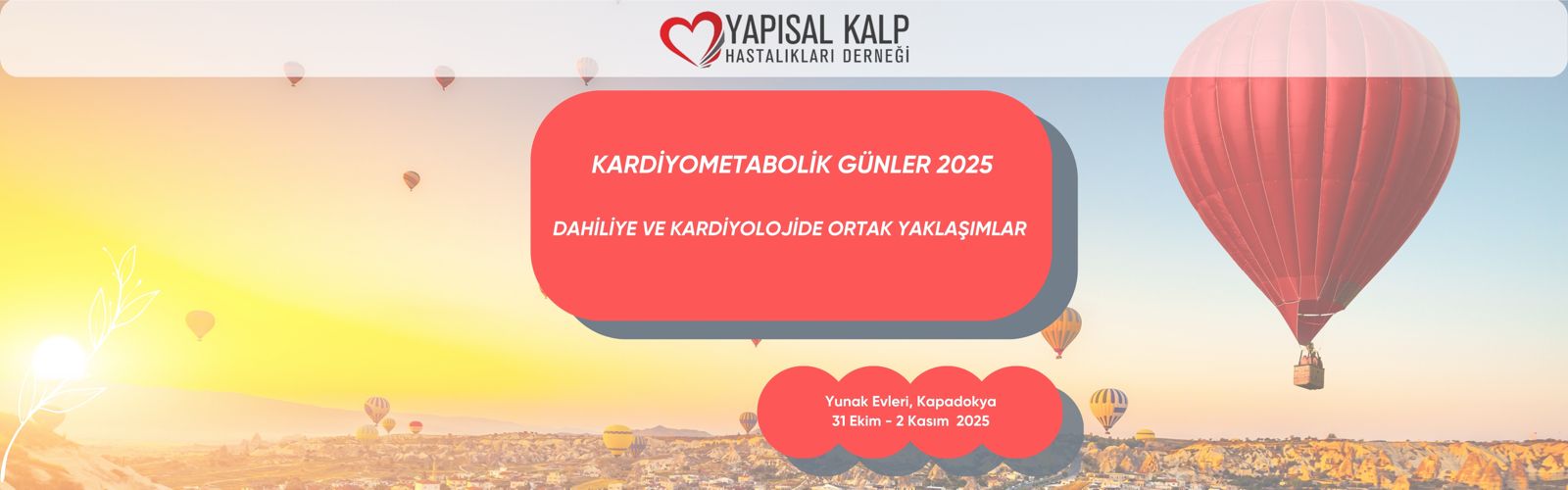 YAPISAL KALP
HASTALIKLARI DERNEĞİ

KARDİYOMETABOLİK GÜNLER 2025

DAHİLİYE VE KARDİYOLOJİDE ORTAK YAKLAŞIMLAR

Yunak Evleri, Kapadokya
31 Ekim - 2 Kasım 2025